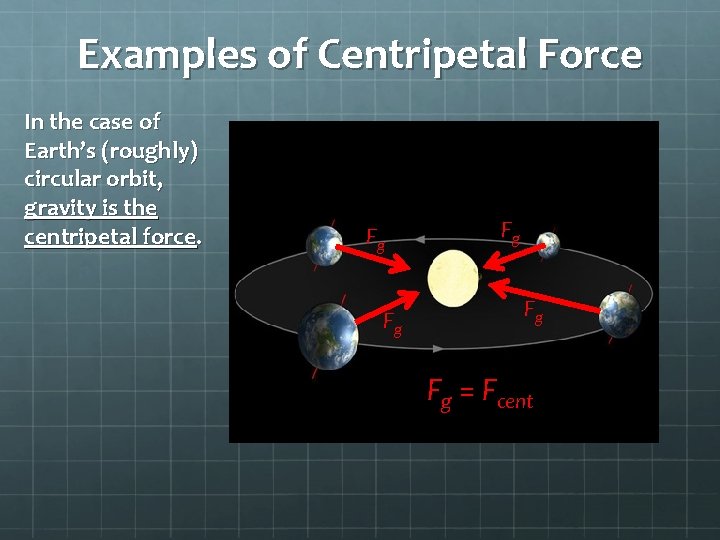 Examples of Centripetal Force

In the case of Earth's (roughly) circular orbit, gravity is the centripetal force.

$F_g$

$F_g$

$F_g$

$F_g$

$F_g = F_{cent}$